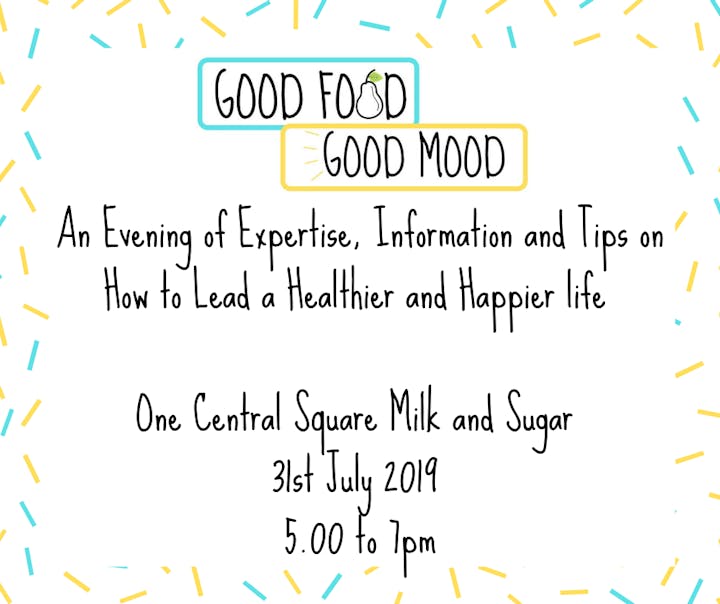 GOOD FOOD
GOOD MOOD

An Evening of Expertise, Information and Tips on How to Lead a Healthier and Happier life

One Central Square Milk and Sugar
31st July 2019
5.00 to 7pm